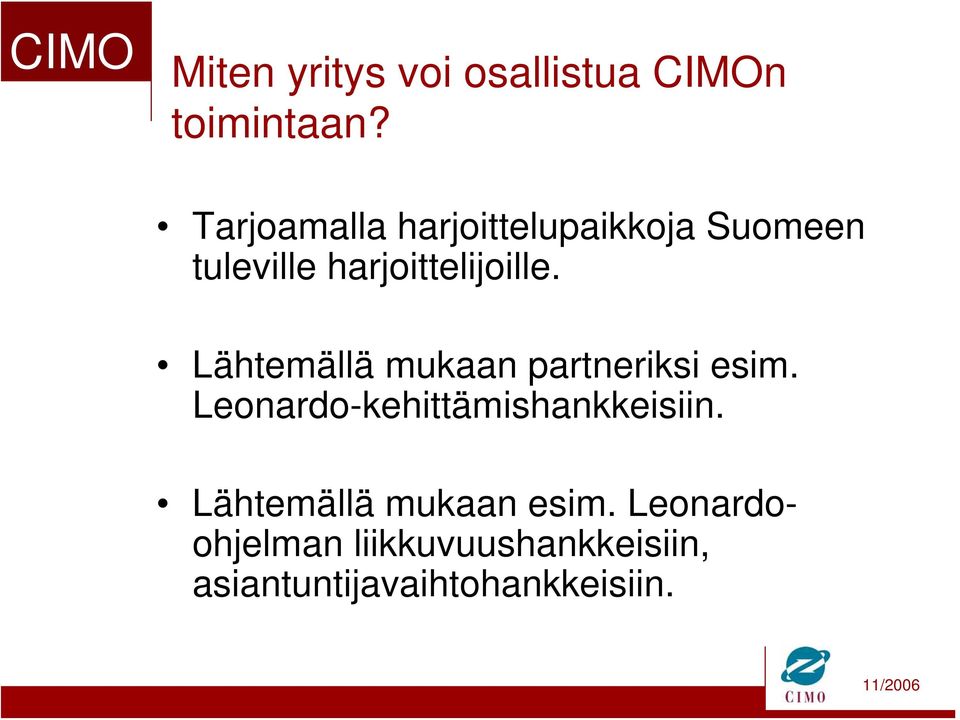 CIMO

Miten yritys voi osallistua CIMOn toimintaan?

• Tarjoamalla harjoittelupaikkoja Suomeen tuleville harjoittelijoille.

• Lähtemällä mukaan partneriksi esim. Leonardo-kehittämishankkeisiin.

• Lähtemällä mukaan esim. Leonardo-ohjelman liikkuvuushankkeisiin, asiantuntijavaihtohankkeisiin.

CIMO

11/2006